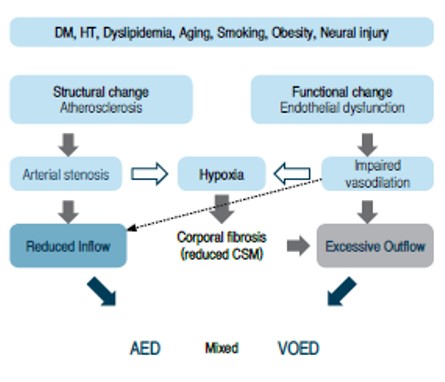 DM, HT, Dyslipidemia, Aging, Smoking, Obesity, Neural injury

Structural change
Atherosclerosis

Functional change
Endothelial dysfunction

Arterial stenosis

Hypoxia

Impaired vasodilation

Reduced Inflow

Corporal fibrosis (reduced CSM)

Excessive Outflow

AED

Mixed

VOED